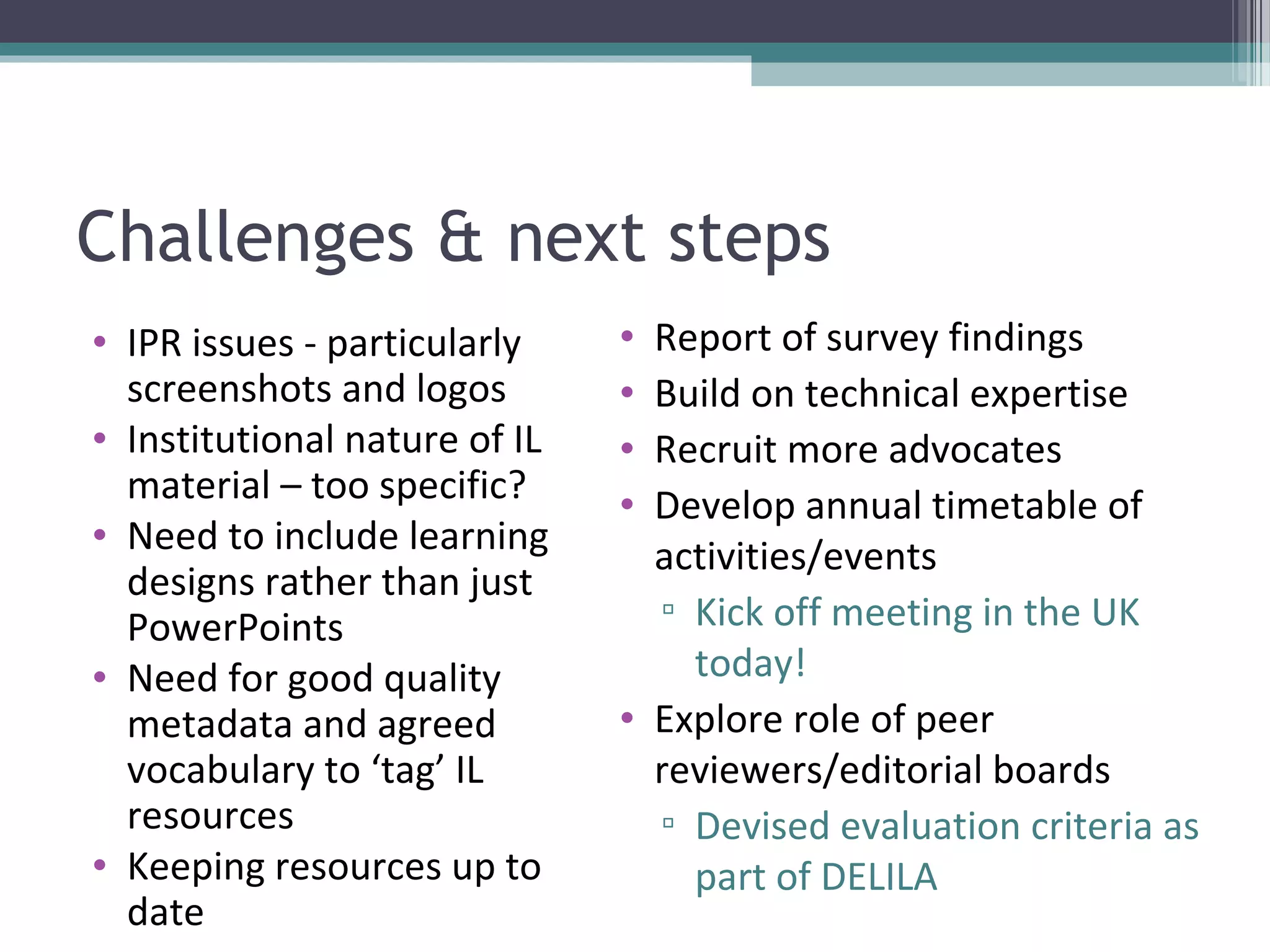 Challenges & next steps

• IPR issues - particularly screenshots and logos
• Institutional nature of IL material – too specific?
• Need to include learning designs rather than just PowerPoints
• Need for good quality metadata and agreed vocabulary to ‘tag’ IL resources
• Keeping resources up to date

• Report of survey findings
• Build on technical expertise
• Recruit more advocates
• Develop annual timetable of activities/events
▫ Kick off meeting in the UK today!
• Explore role of peer reviewers/editorial boards
▫ Devised evaluation criteria as part of DELILA